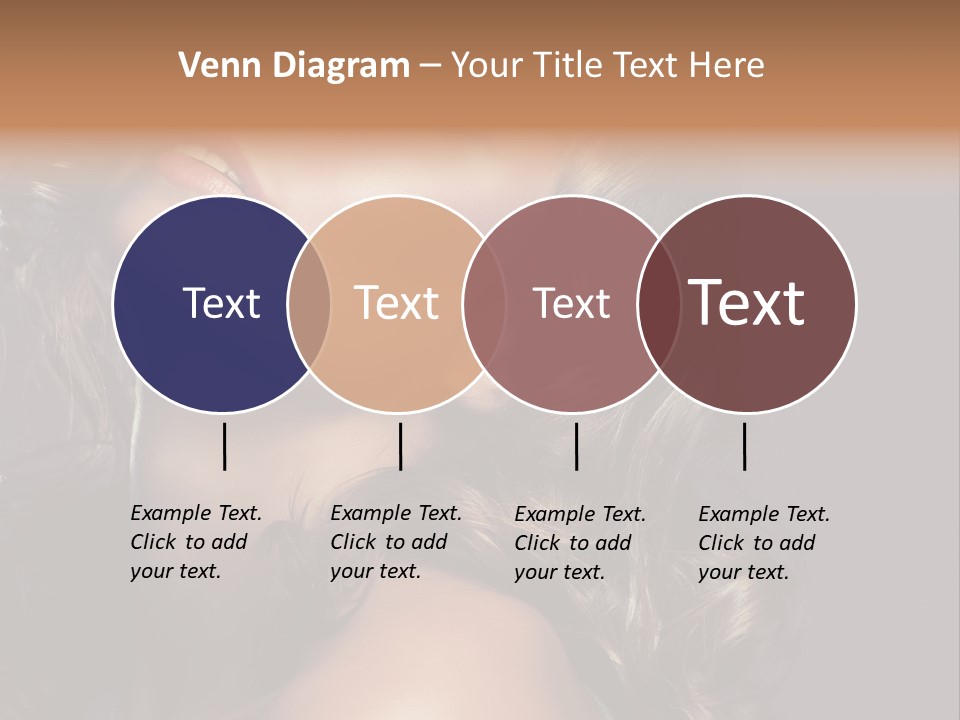 Venn Diagram – Your Title Text Here

Text

Text

Text

Text

Example Text. Click to add your text.

Example Text. Click to add your text.

Example Text. Click to add your text.

Example Text. Click to add your text.